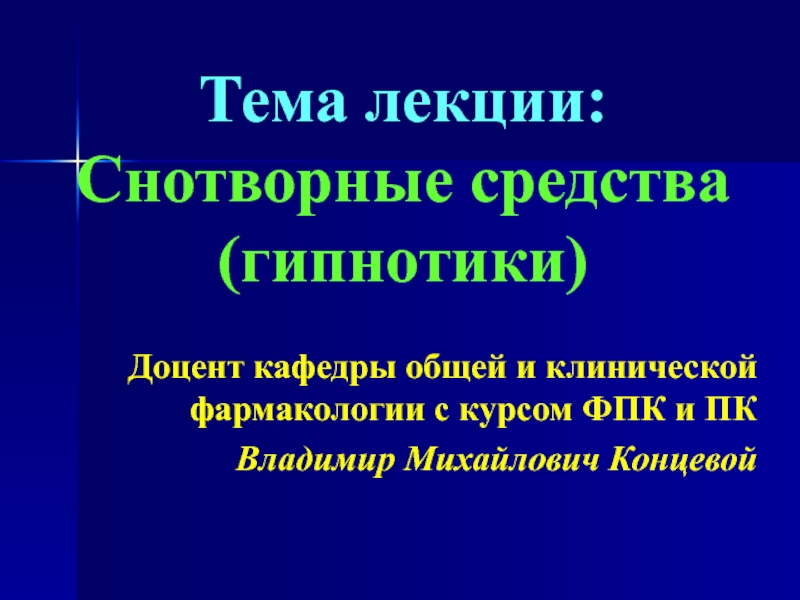 Тема лекции:
Снотворные средства (гипнотики)

Доцент кафедры общей и клинической фармакологии с курсом ФПК и ПК

Владимир Михайлович Концевой